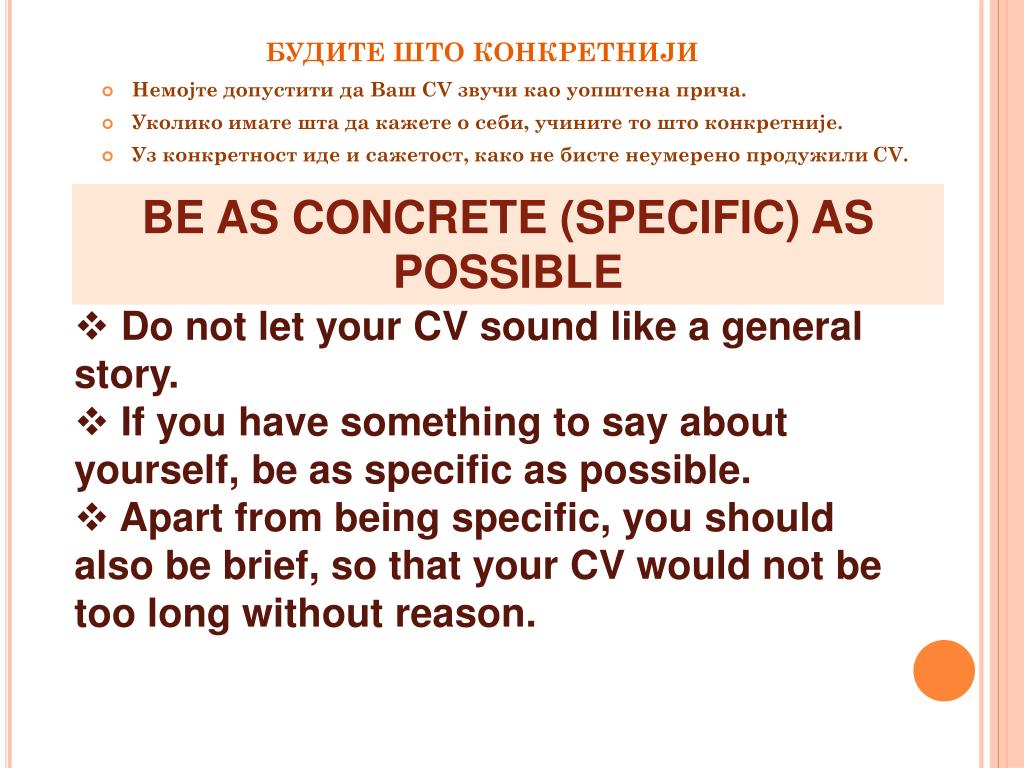 БУДИТЕ ШТО КОНКРЕТНИЈИ

Немојте допустити да Ваш CV звучи као уопштена прича.

Уколико имате шта да кажете о себи, учините то што конкретније.

Уз конкретност иде и сажетост, како не бисте неумерено продужили CV.

BE AS CONCRETE (SPECIFIC) AS POSSIBLE

❖ Do not let your CV sound like a general story.

❖ If you have something to say about yourself, be as specific as possible.

❖ Apart from being specific, you should also be brief, so that your CV would not be too long without reason.